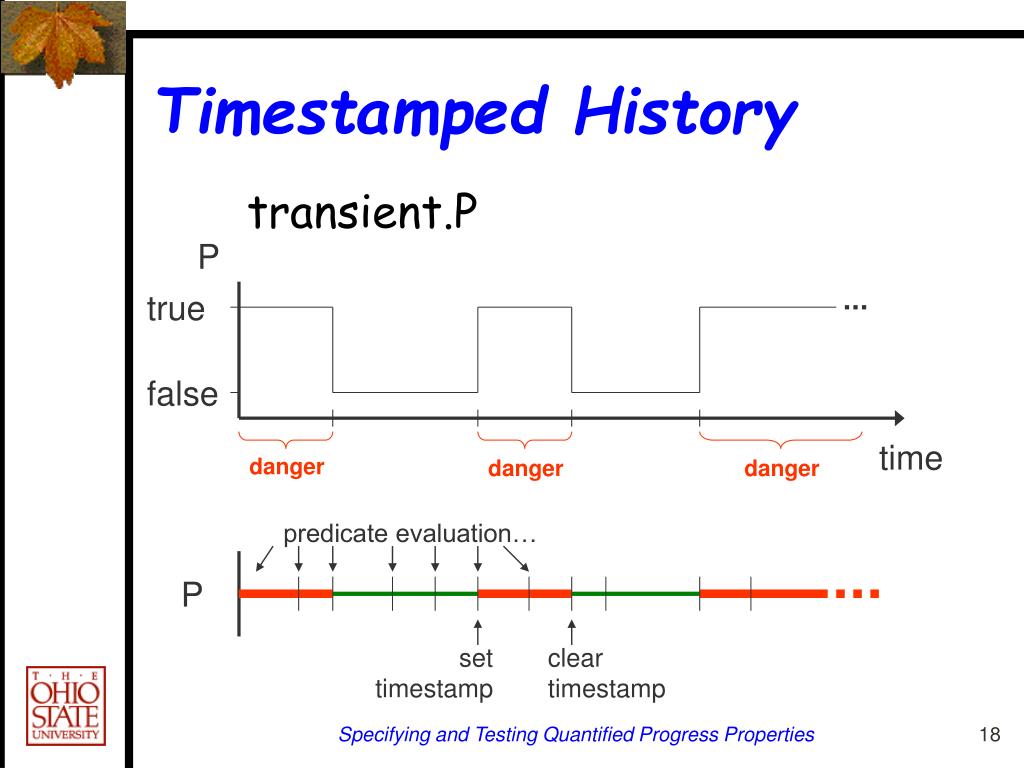 Timestamped History

transient.P

P

true

false

...

danger

danger

danger

time

predicate evaluation…

P

...

set timestamp

clear timestamp

THE OHIO STATE UNIVERSITY

Specifying and Testing Quantified Progress Properties

18